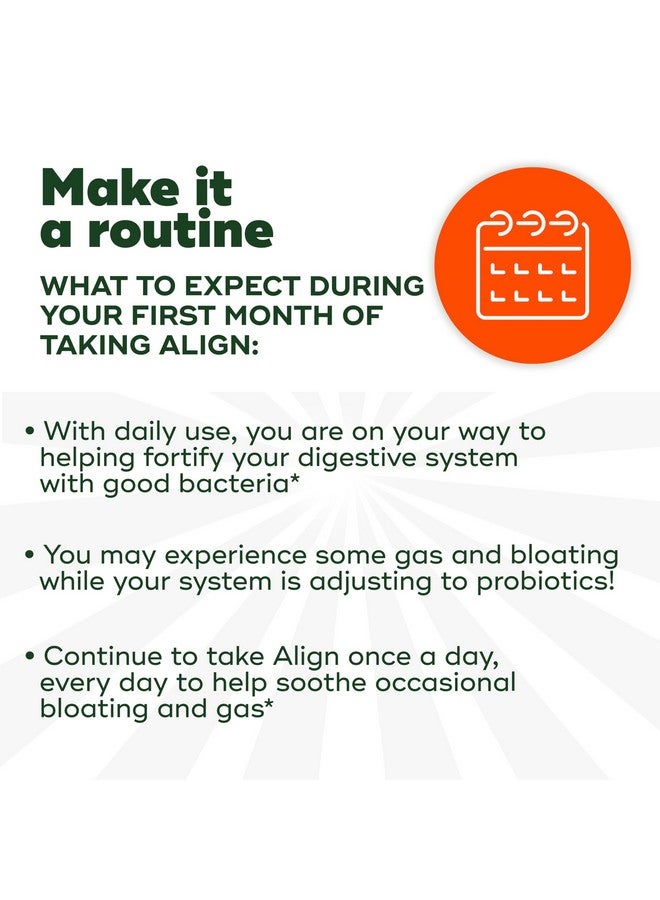 Make it a routine

WHAT TO EXPECT DURING YOUR FIRST MONTH OF TAKING ALIGN:

• With daily use, you are on your way to helping fortify your digestive system with good bacteria*

• You may experience some gas and bloating while your system is adjusting to probiotics!

• Continue to take Align once a day, every day to help soothe occasional bloating and gas*